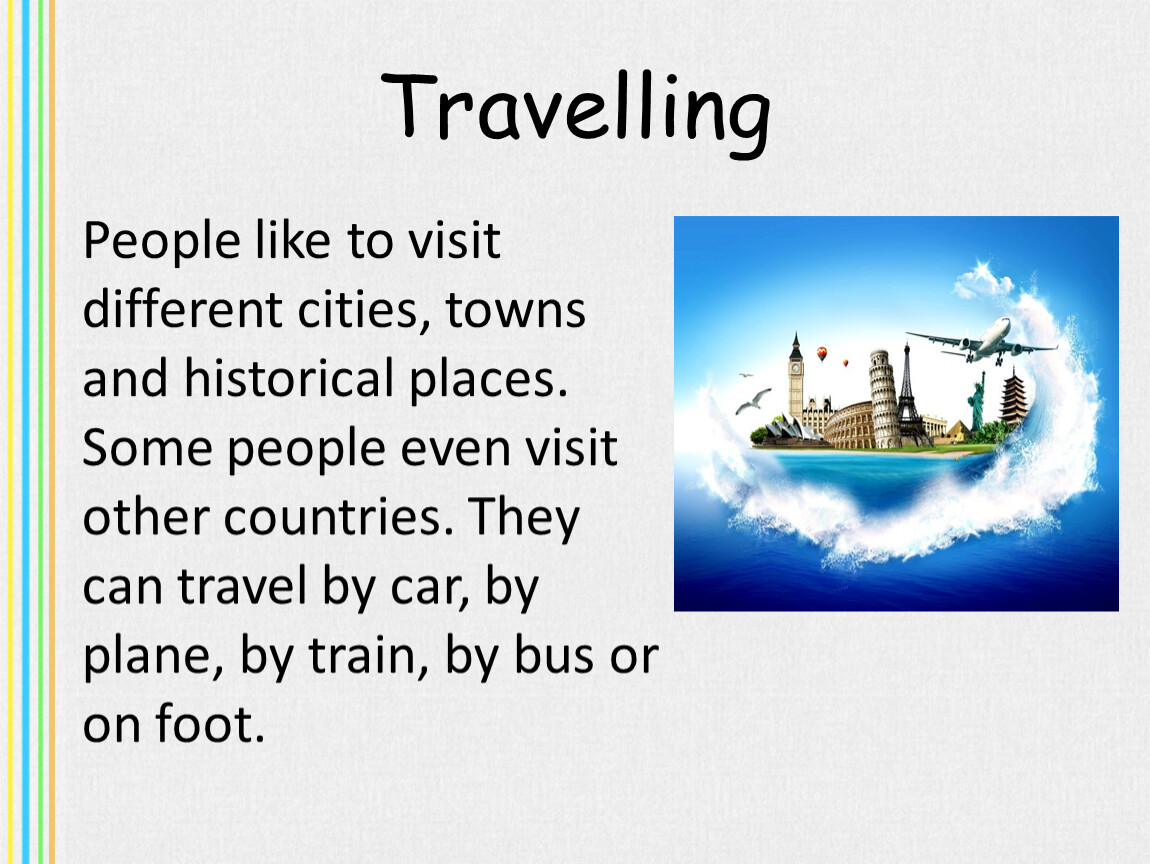 Travelling

People like to visit different cities, towns and historical places. Some people even visit other countries. They can travel by car, by plane, by train, by bus or on foot.